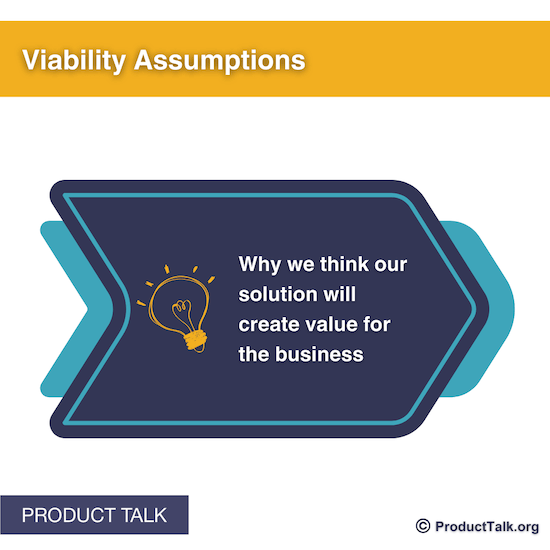 Viability Assumptions

Why we think our solution will create value for the business

PRODUCT TALK

© ProductTalk.org